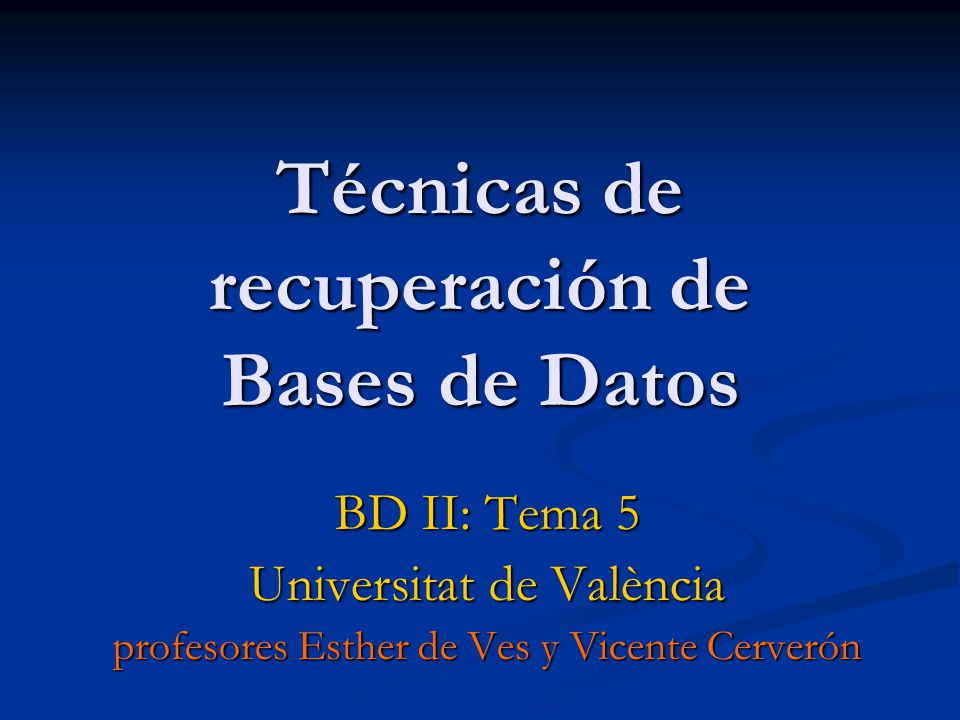 Técnicas de recuperación de Bases de Datos

BD II: Tema 5

Universitat de València

profesores Esther de Ves y Vicente Cerverón